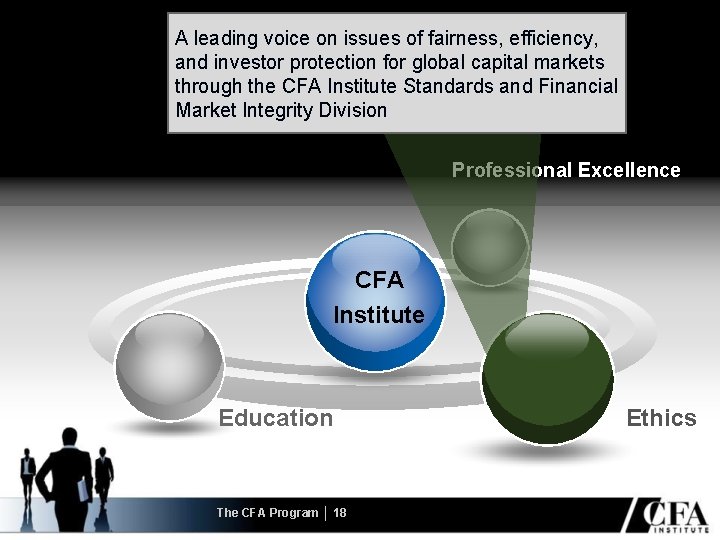 A leading voice on issues of fairness, efficiency, and investor protection for global capital markets through the CFA Institute Standards and Financial Market Integrity Division

Professional Excellence

CFA Institute

Education

Ethics

The CFA Program | 18

CFA INSTITUTE